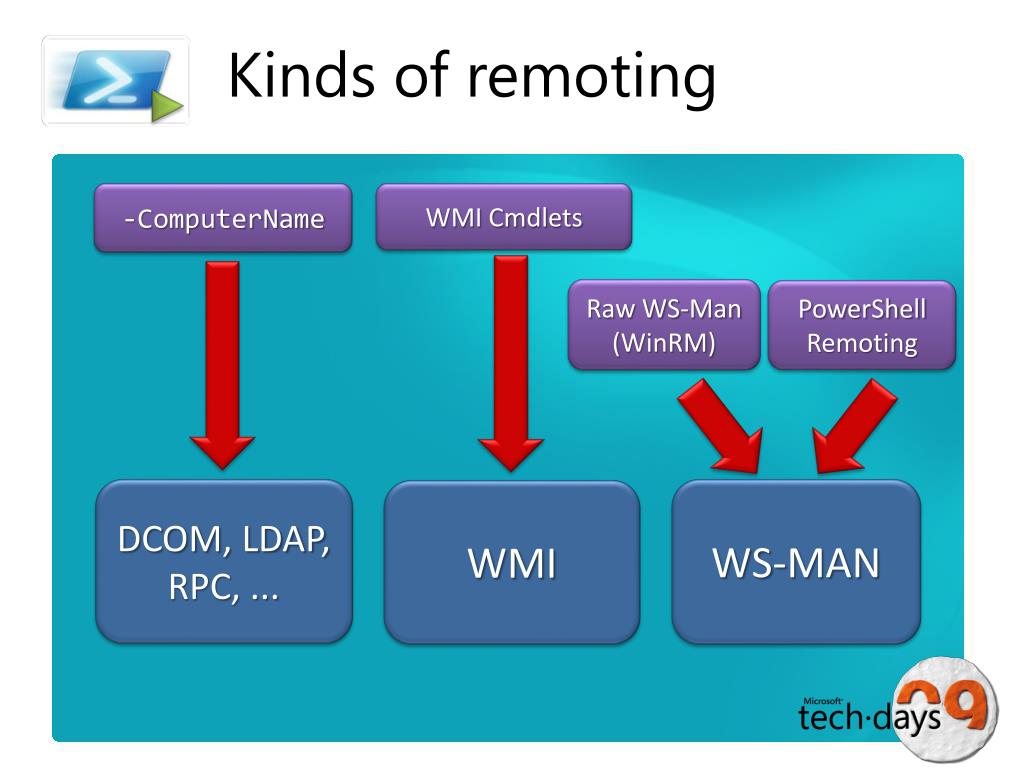 Kinds of remoting

-ComputerName

WMI Cmdlets

Raw WS-Man (WinRM)

PowerShell Remoting

DCOM, LDAP, RPC, ...

WMI

WS-MAN

Microsoft tech·days 09